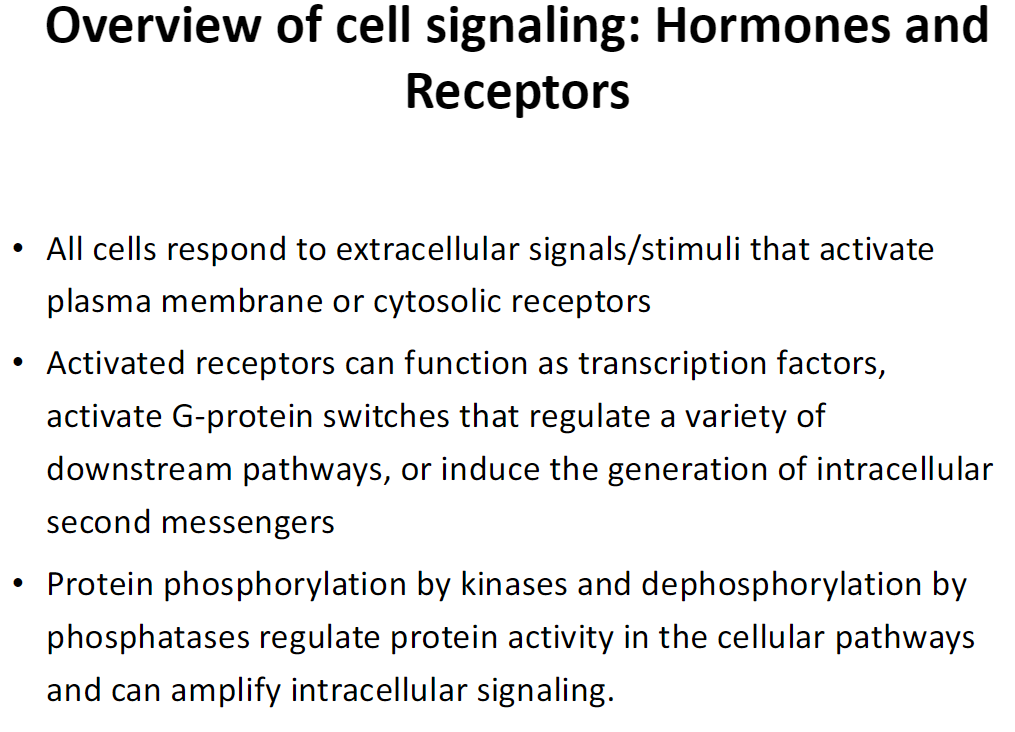 Overview of cell signaling: Hormones and Receptors

• All cells respond to extracellular signals/stimuli that activate plasma membrane or cytosolic receptors

• Activated receptors can function as transcription factors, activate G-protein switches that regulate a variety of downstream pathways, or induce the generation of intracellular second messengers

• Protein phosphorylation by kinases and dephosphorylation by phosphatases regulate protein activity in the cellular pathways and can amplify intracellular signaling.